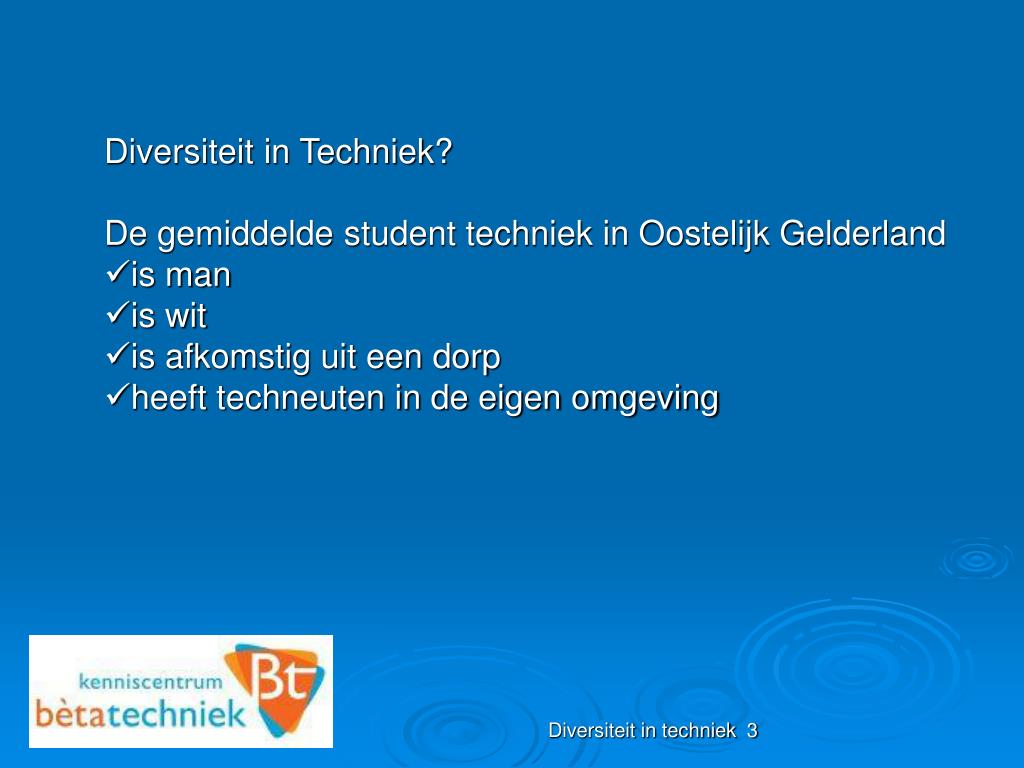 Diversiteit in Techniek?

De gemiddelde student techniek in Oostelijk Gelderland
✓is man
✓is wit
✓is afkomstig uit een dorp
✓heeft techneuten in de eigen omgeving

kenniscentrum
bètatechniek
Bt

Diversiteit in techniek 3